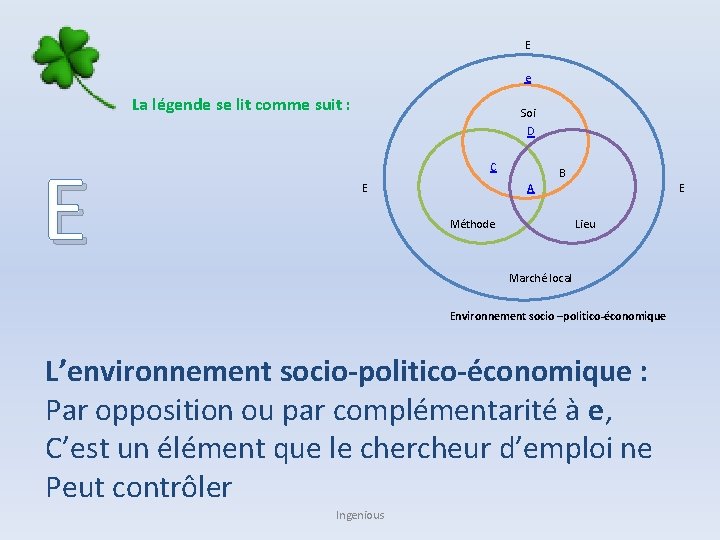 La légende se lit comme suit :

E

E

e

Soi

D

C

B

E

A

E

Méthode

Lieu

Marché local

Environnement socio –politico-économique

L’environnement socio-politico-économique :
Par opposition ou par complémentarité à e,
C’est un élément que le chercheur d’emploi ne
Peut contrôler

Ingenious